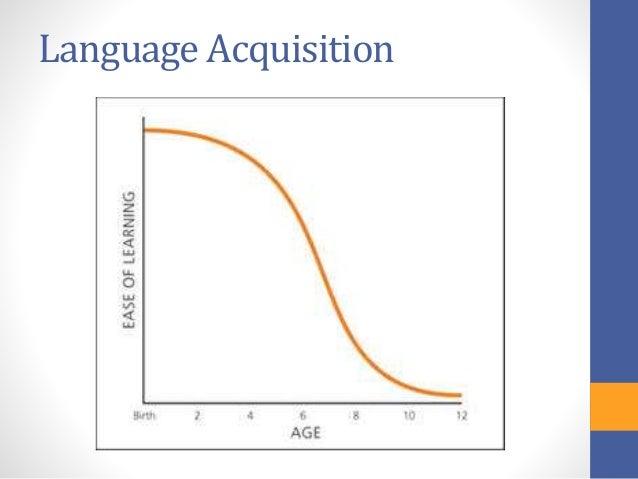 Language Acquisition

EASE OF LEARNING

Birth 2 4 6 8 10 12
AGE